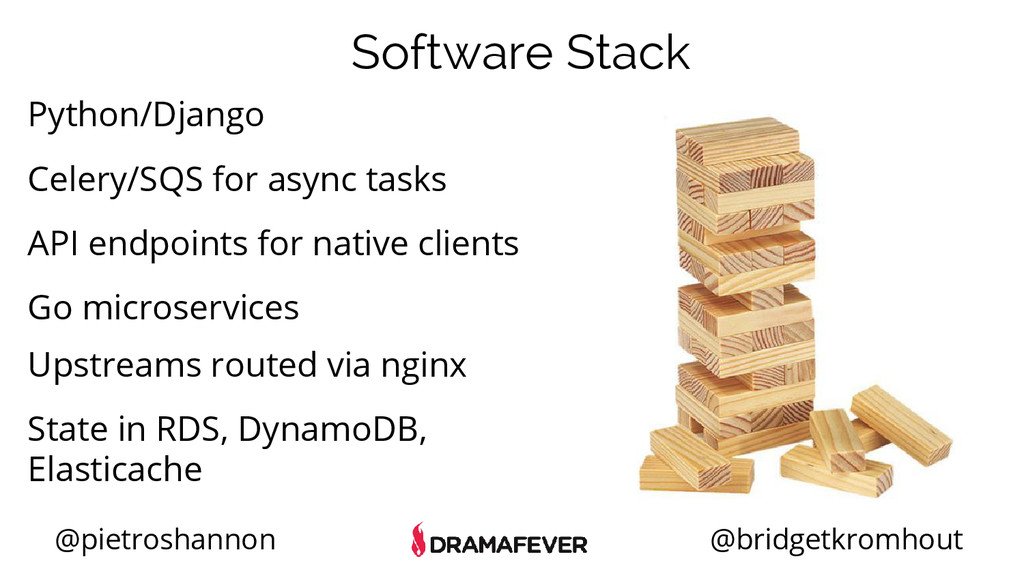 Software Stack

Python/Django

Celery/SQS for async tasks

API endpoints for native clients

Go microservices

Upstreams routed via nginx

State in RDS, DynamoDB, Elasticache

@pietroshannon

DRAMAFEVER

@bridgetkromhout